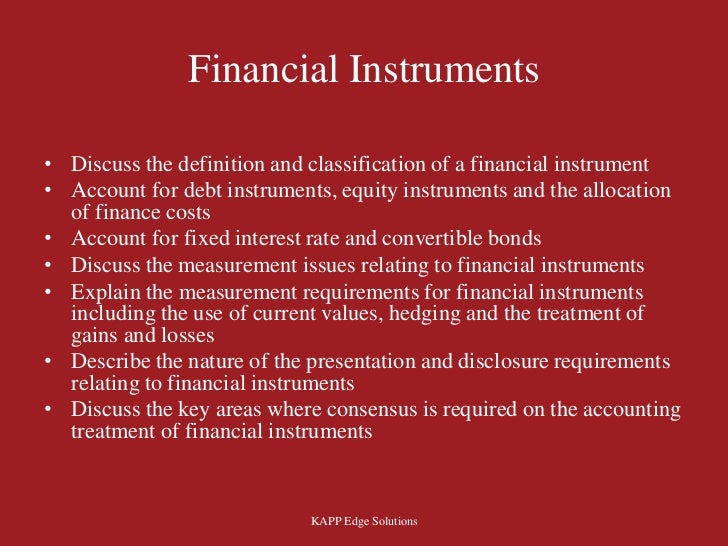 Financial Instruments

• Discuss the definition and classification of a financial instrument
• Account for debt instruments, equity instruments and the allocation of finance costs
• Account for fixed interest rate and convertible bonds
• Discuss the measurement issues relating to financial instruments
• Explain the measurement requirements for financial instruments including the use of current values, hedging and the treatment of gains and losses
• Describe the nature of the presentation and disclosure requirements relating to financial instruments
• Discuss the key areas where consensus is required on the accounting treatment of financial instruments

KAPP Edge Solutions